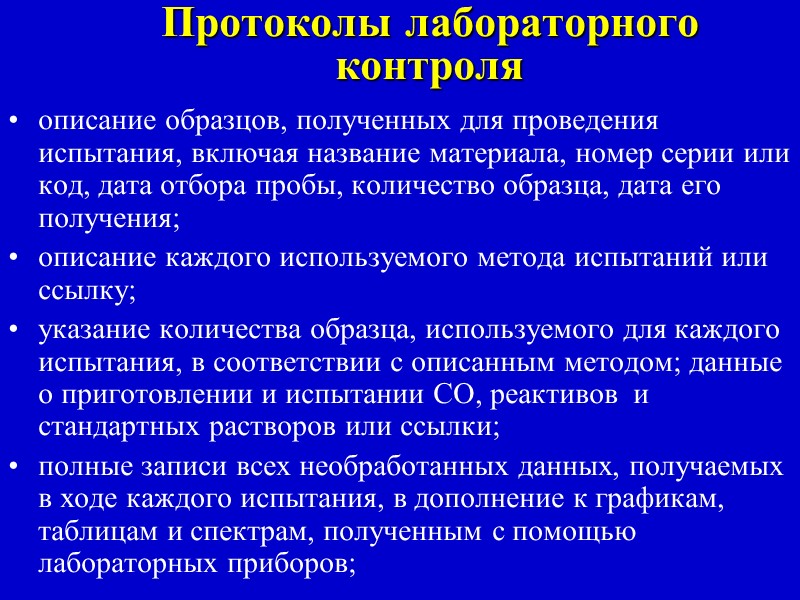 Протоколы лабораторного контроля

• описание образцов, полученных для проведения испытания, включая название материала, номер серии или код, дата отбора пробы, количество образца, дата его получения;

• описание каждого используемого метода испытаний или ссылку;

• указание количества образца, используемого для каждого испытания, в соответствии с описанным методом; данные о приготовлении и испытании СО, реактивов и стандартных растворов или ссылки;

• полные записи всех необработанных данных, получаемых в ходе каждого испытания, в дополнение к графикам, таблицам и спектрам, полученным с помощью лабораторных приборов;